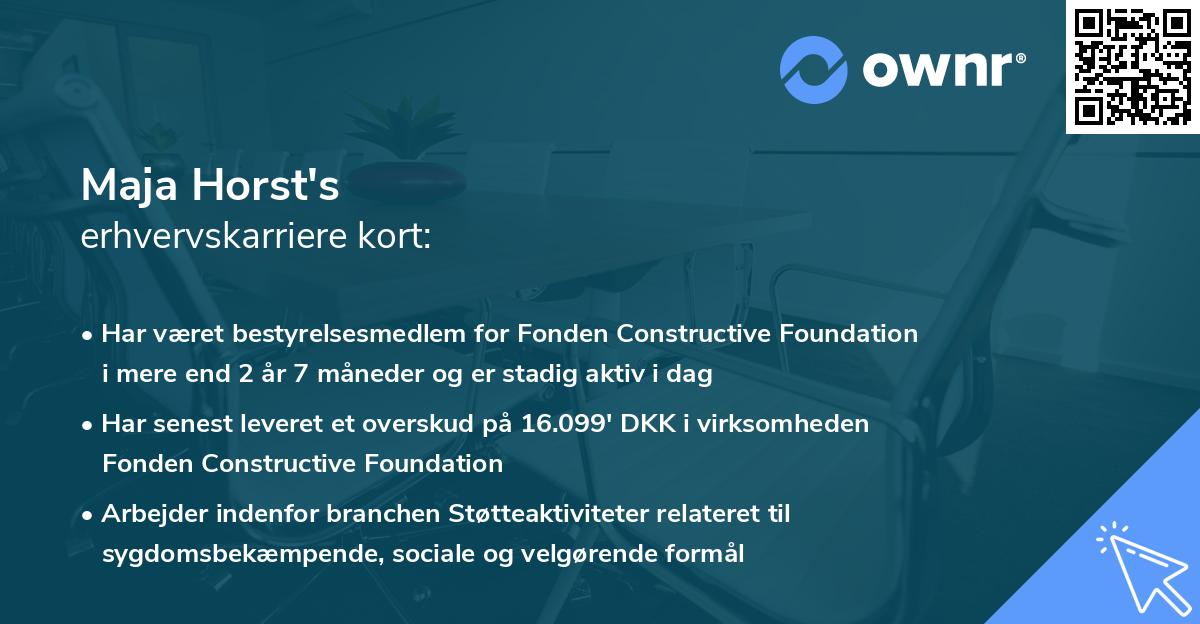 ownr®

Maja Horst's
erhvervskarriere kort:

• Har været bestyrelsesmedlem for Fonden Constructive Foundation i mere end 2 år 7 måneder og er stadig aktiv i dag

• Har senest leveret et overskud på 16.099' DKK i virksomheden Fonden Constructive Foundation

• Arbejder indenfor branchen Støtteaktiviteter relateret til sygdomsbekæmpende, sociale og velgørende formål